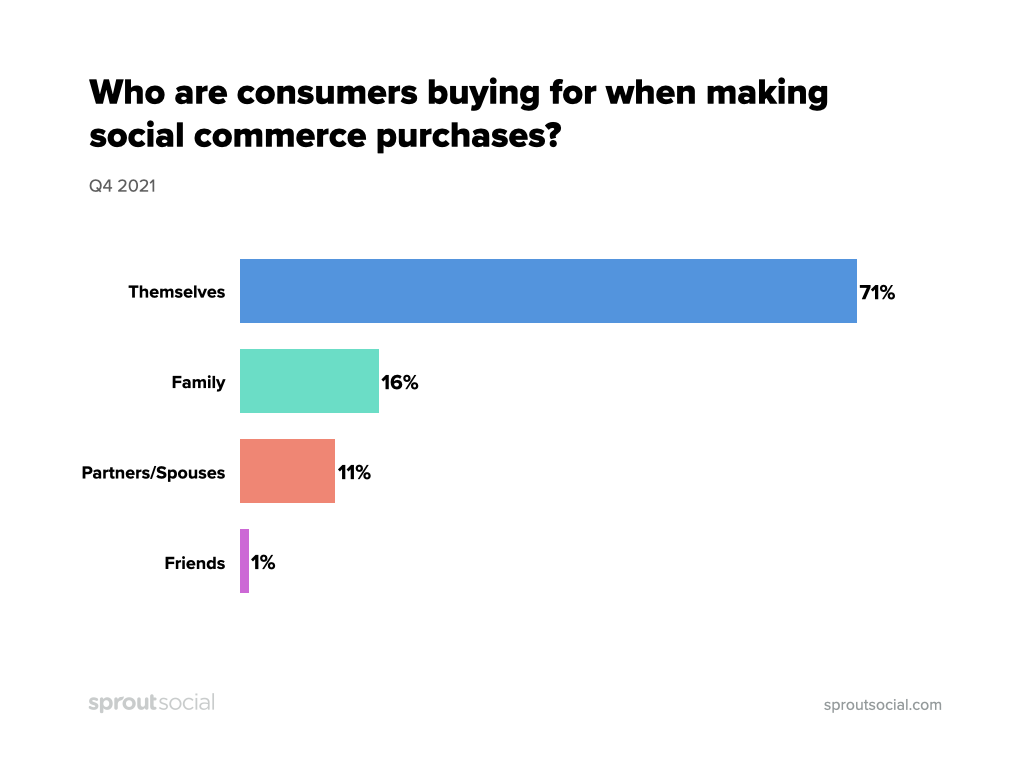 Who are consumers buying for when making social commerce purchases?

Q4 2021

Themselves 71%

Family 16%

Partners/Spouses 11%

Friends 1%

sproutsocial

sproutsocial.com